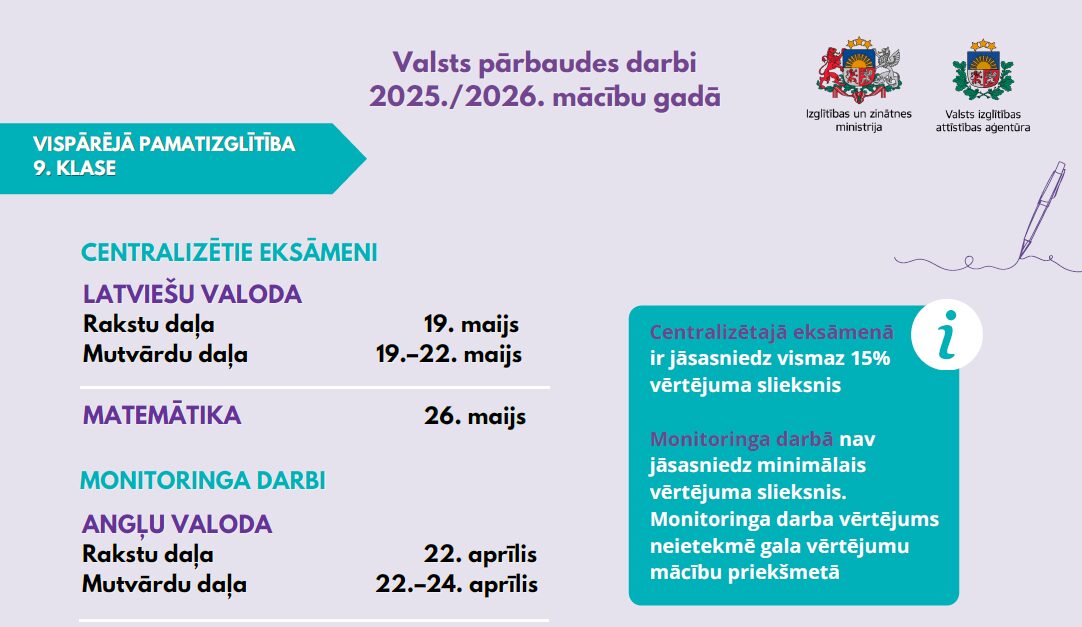 Valsts pārbaudes darbi
2025./2026. mācību gadā

Izglītības un zinātnes ministrija

Valsts izglītības attīstības aģentūra

VISPĀRĒJĀ PAMATIZGLĪTĪBA
9. KLASE

CENTRALIZĒTIE EKSĀMENI

LATVIEŠU VALODA
Rakstu daļa 19. maijs
Mutvārdu daļa 19.–22. maijs

MATEMĀTIKA 26. maijs

MONITORINGA DARBI

ANGĻU VALODA
Rakstu daļa 22. aprīlis
Mutvārdu daļa 22.–24. aprīlis

i

Centralizētajā eksāmenā ir jāsasniedz vismaz 15% vērtējuma slieksnis

Monitoringa darbā nav jāsasniedz minimālais vērtējuma slieksnis. Monitoringa darba vērtējums neietekmē gala vērtējumu mācību priekšmetā